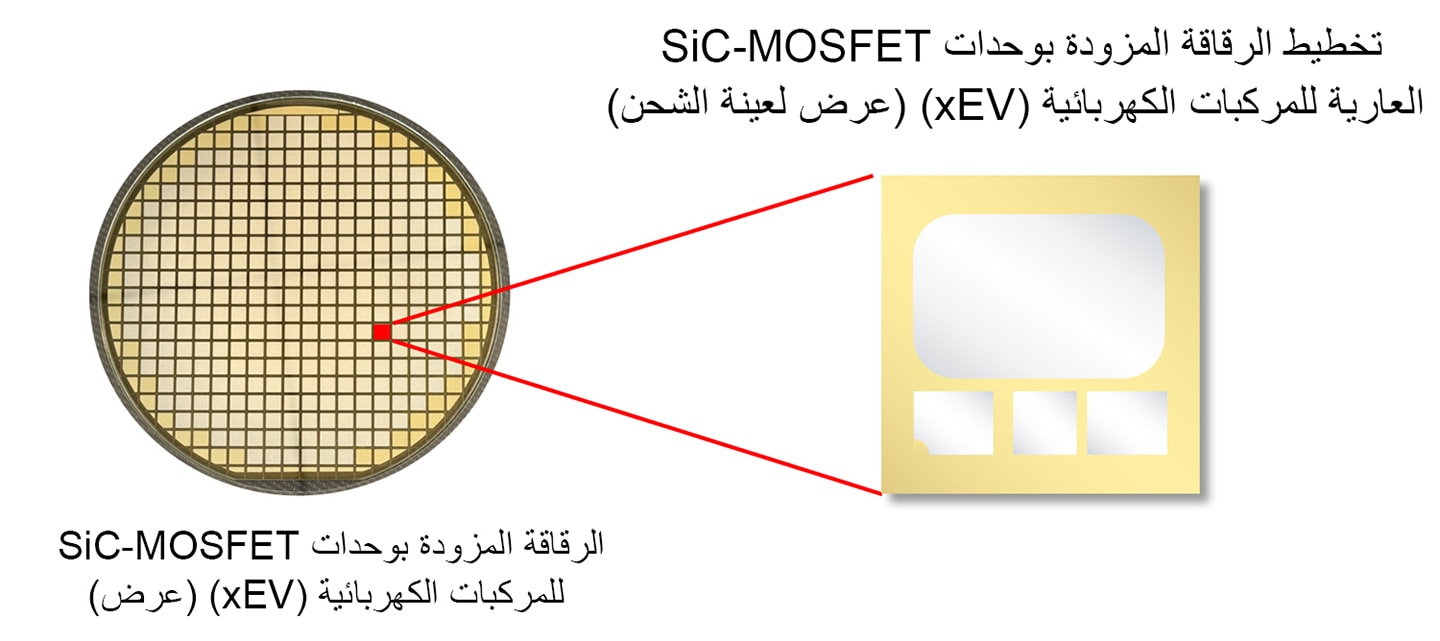 تخطيط الرقاقة المزودة بوحدات SiC-MOSFET العارية للمركبات الكهربائية (xEV) (عرض لعينة الشحن)

الرقاقة المزودة بوحدات SiC-MOSFET للمركبات الكهربائية (xEV) (عرض)